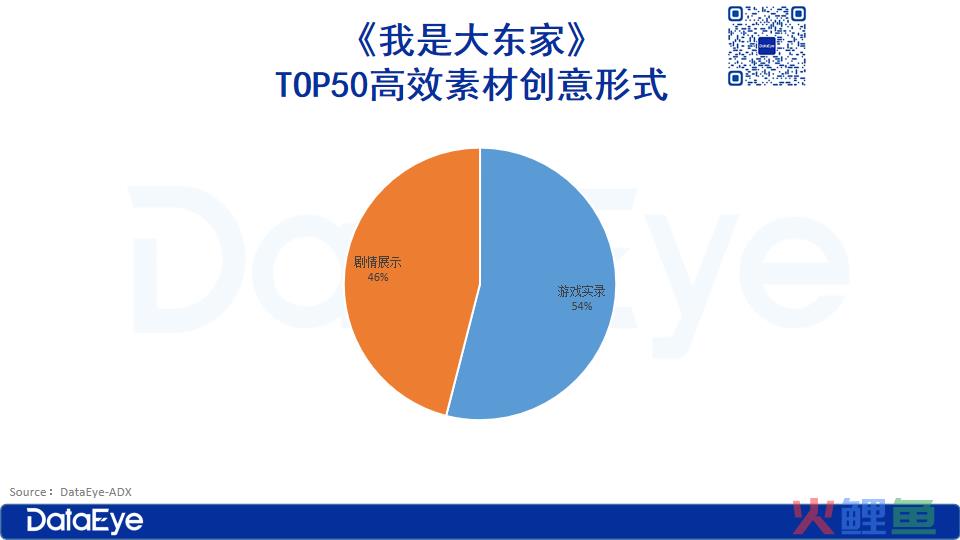 《我是大东家》
TOP50高效素材创意形式

DataEye

剧情展示
46%

游戏实录
54%

Source： DataEye-ADX

DataEye

火鲤鱼